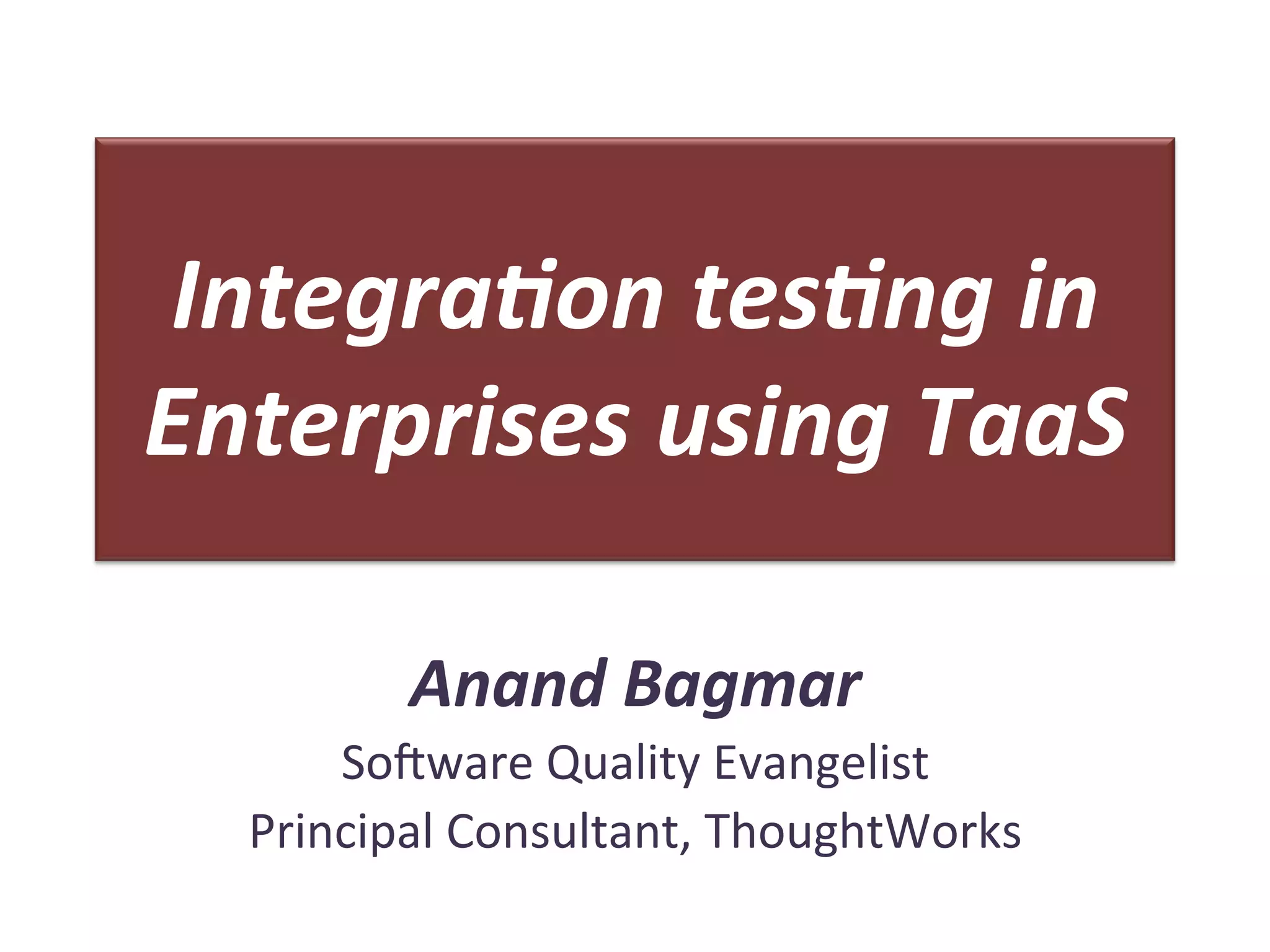 Integration testing in Enterprises using TaaS

Anand Bagmar

Software Quality Evangelist

Principal Consultant, ThoughtWorks